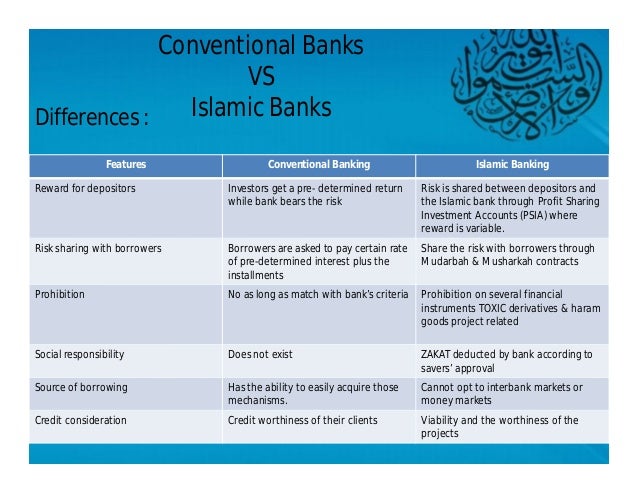 Conventional Banks
VS
Islamic Banks

Differences :

| Features | Conventional Banking | Islamic Banking |
|---|---|---|
| Reward for depositors | Investors get a pre- determined return while bank bears the risk | Risk is shared between depositors and the Islamic bank through Profit Sharing Investment Accounts (PSIA) where reward is variable. |
| Risk sharing with borrowers | Borrowers are asked to pay certain rate of pre-determined interest plus the installments | Share the risk with borrowers through Mudarbah & Musharkah contracts |
| Prohibition | No as long as match with bank's criteria | Prohibition on several financial instruments TOXIC derivatives & haram goods project related |
| Social responsibility | Does not exist | ZAKAT deducted by bank according to savers' approval |
| Source of borrowing | Has the ability to easily acquire those mechanisms. | Cannot opt to interbank markets or money markets |
| Credit consideration | Credit worthiness of their clients | Viability and the worthiness of the projects |